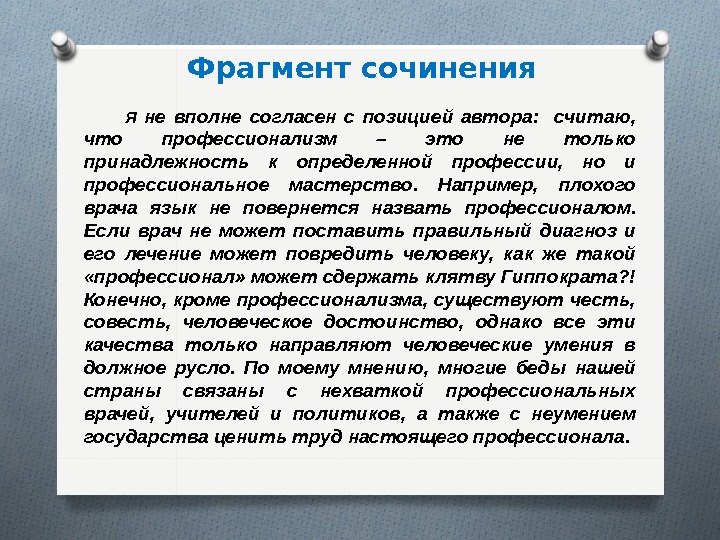 Фрагмент сочинения

Я не вполне согласен с позицией автора: считаю, что профессионализм – это не только принадлежность к определенной профессии, но и профессиональное мастерство. Например, плохого врача язык не повернется назвать профессионалом. Если врач не может поставить правильный диагноз и его лечение может повредить человеку, как же такой «профессионал» может сдержать клятву Гиппократа?! Конечно, кроме профессионализма, существуют честь, совесть, человеческое достоинство, однако все эти качества только направляют человеческие умения в должное русло. По моему мнению, многие беды нашей страны связаны с нехваткой профессиональных врачей, учителей и политиков, а также с неумением государства ценить труд настоящего профессионала.